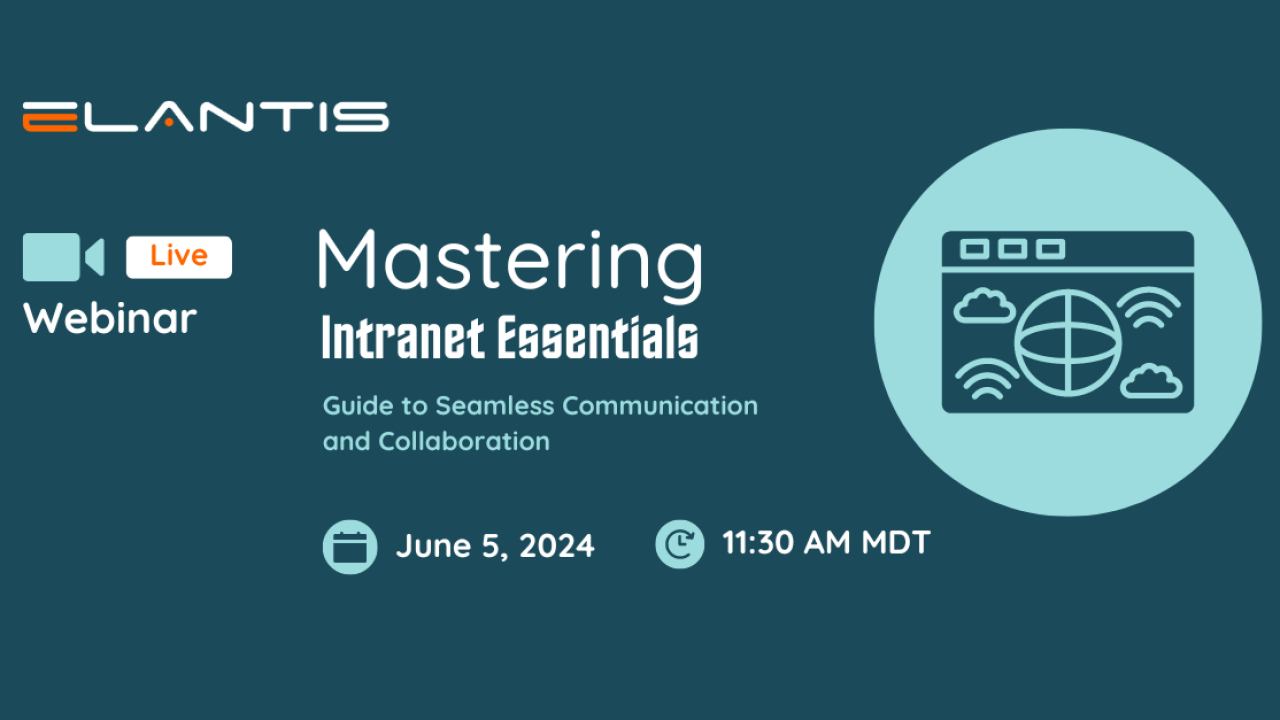 ELANTIS

Live
Webinar

Mastering
Intranet Essentials

Guide to Seamless Communication and Collaboration

June 5, 2024

11:30 AM MDT